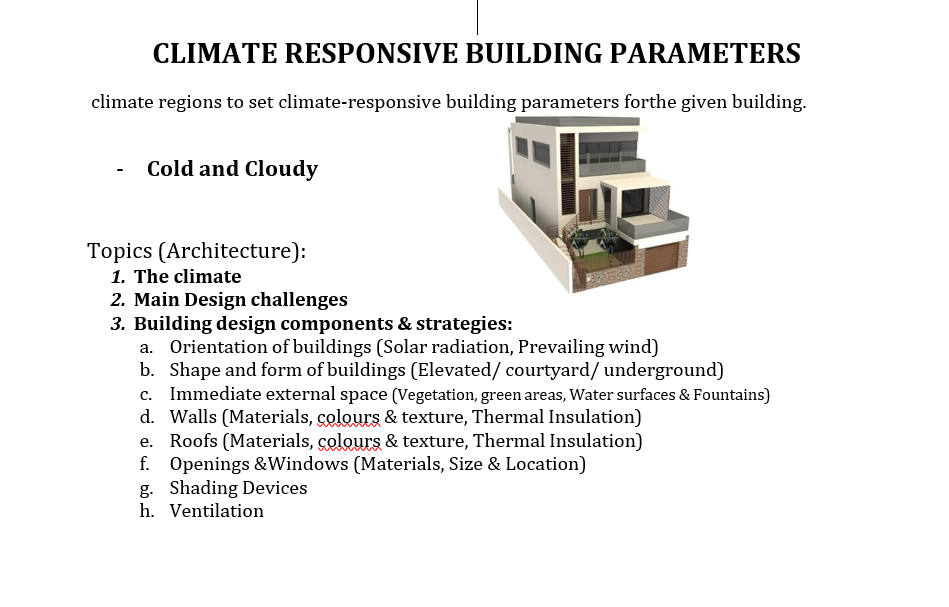 CLIMATE RESPONSIVE BUILDING PARAMETERS

climate regions to set climate-responsive building parameters forthe given building.

- Cold and Cloudy

Topics (Architecture):
1. The climate
2. Main Design challenges
3. Building design components & strategies:
a. Orientation of buildings (Solar radiation, Prevailing wind)
b. Shape and form of buildings (Elevated/ courtyard/ underground)
c. Immediate external space (Vegetation, green areas, Water surfaces & Fountains)
d. Walls (Materials, colours & texture, Thermal Insulation)
e. Roofs (Materials, colours & texture, Thermal Insulation)
f. Openings &Windows (Materials, Size & Location)
g. Shading Devices
h. Ventilation